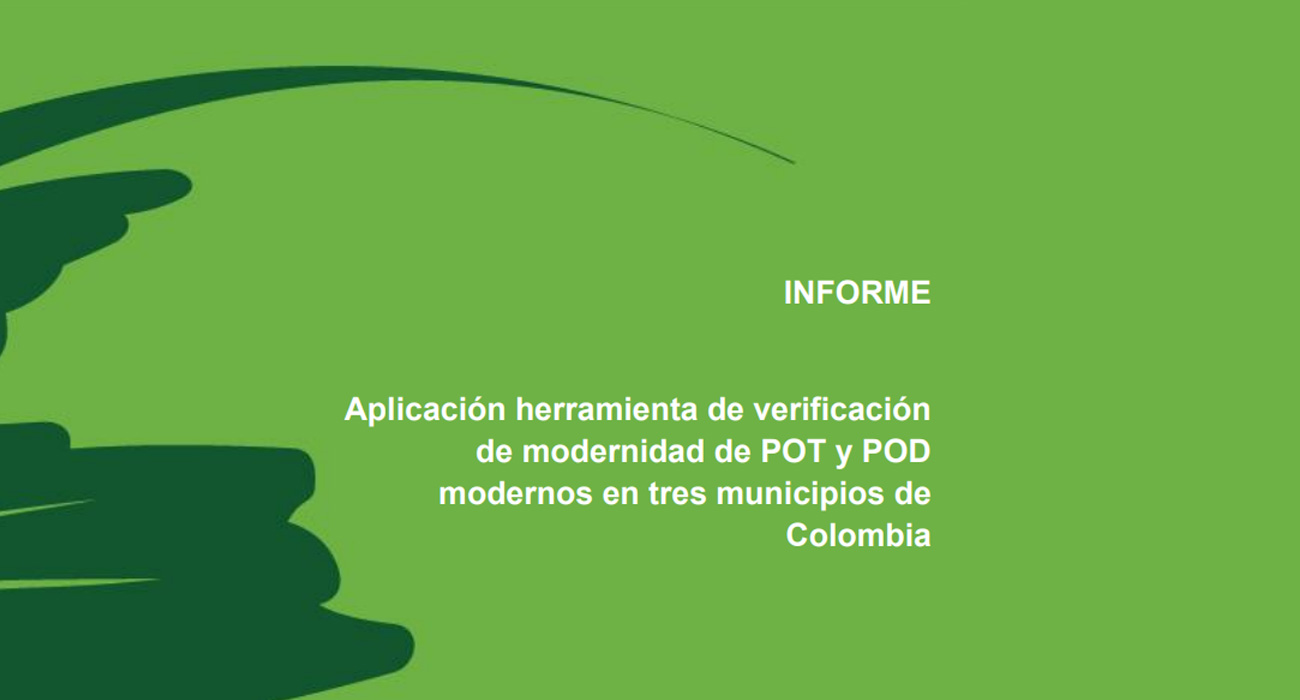 INFORME

Aplicación herramienta de verificación de modernidad de POT y POD modernos en tres municipios de Colombia